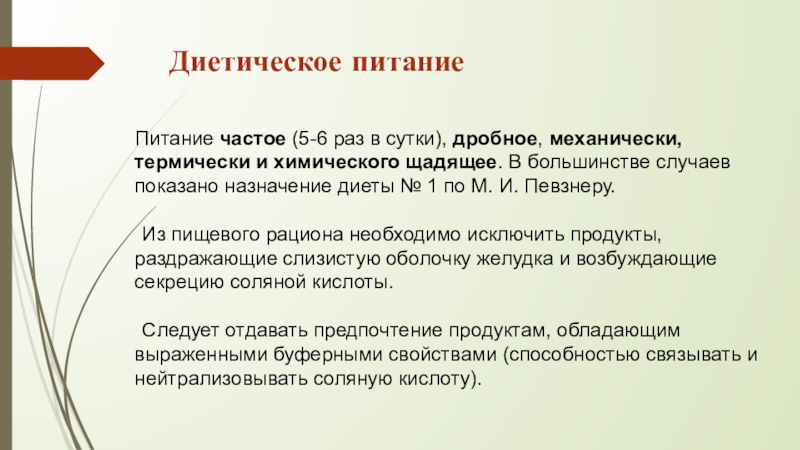 Диетическое питание

Питание частое (5-6 раз в сутки), дробное, механически, термически и химического щадящее. В большинстве случаев показано назначение диеты № 1 по М. И. Певзнеру.

Из пищевого рациона необходимо исключить продукты, раздражающие слизистую оболочку желудка и возбуждающие секрецию соляной кислоты.

Следует отдавать предпочтение продуктам, обладающим выраженными буферными свойствами (способностью связывать и нейтрализовывать соляную кислоту).